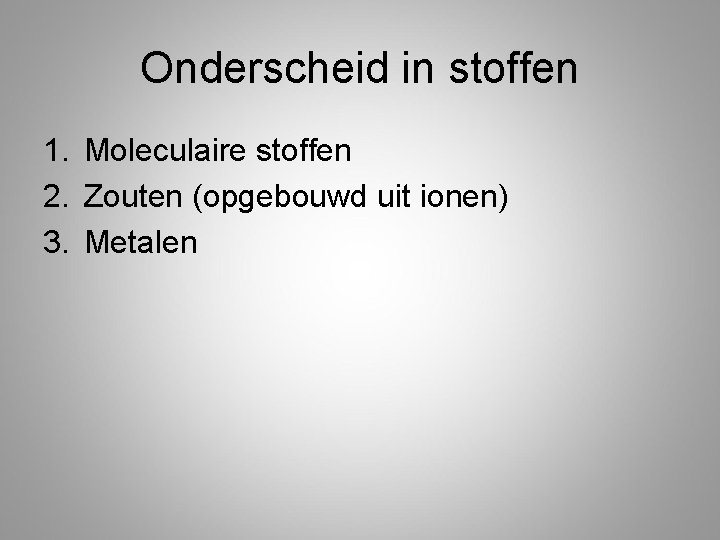 Onderscheid in stoffen

1. Moleculaire stoffen
2. Zouten (opgebouwd uit ionen)
3. Metalen